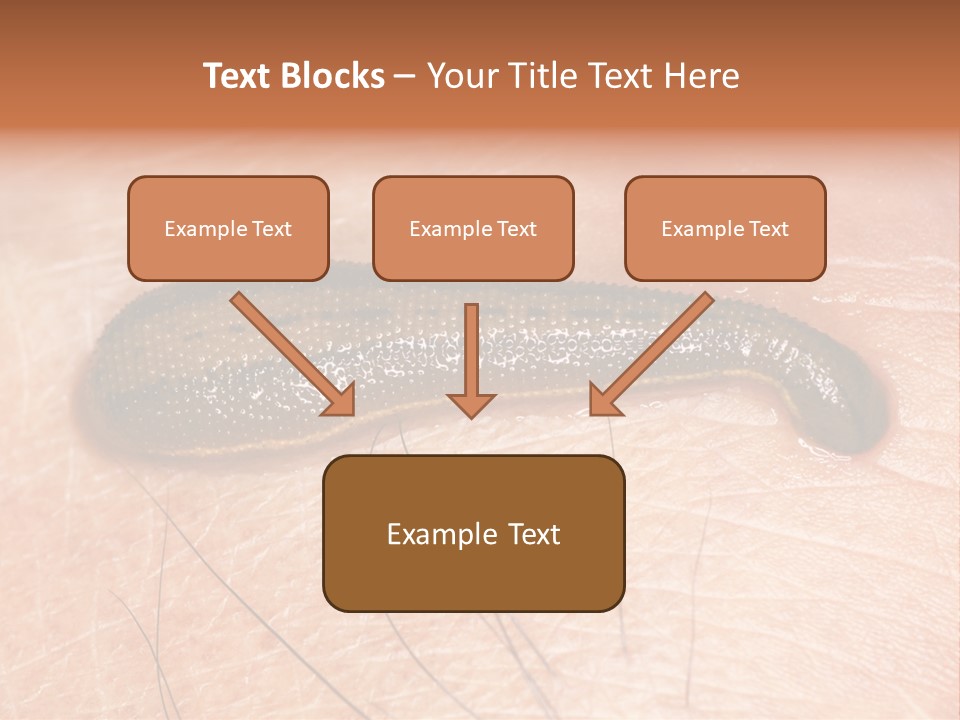 Text Blocks – Your Title Text Here

Example Text

Example Text

Example Text

Example Text